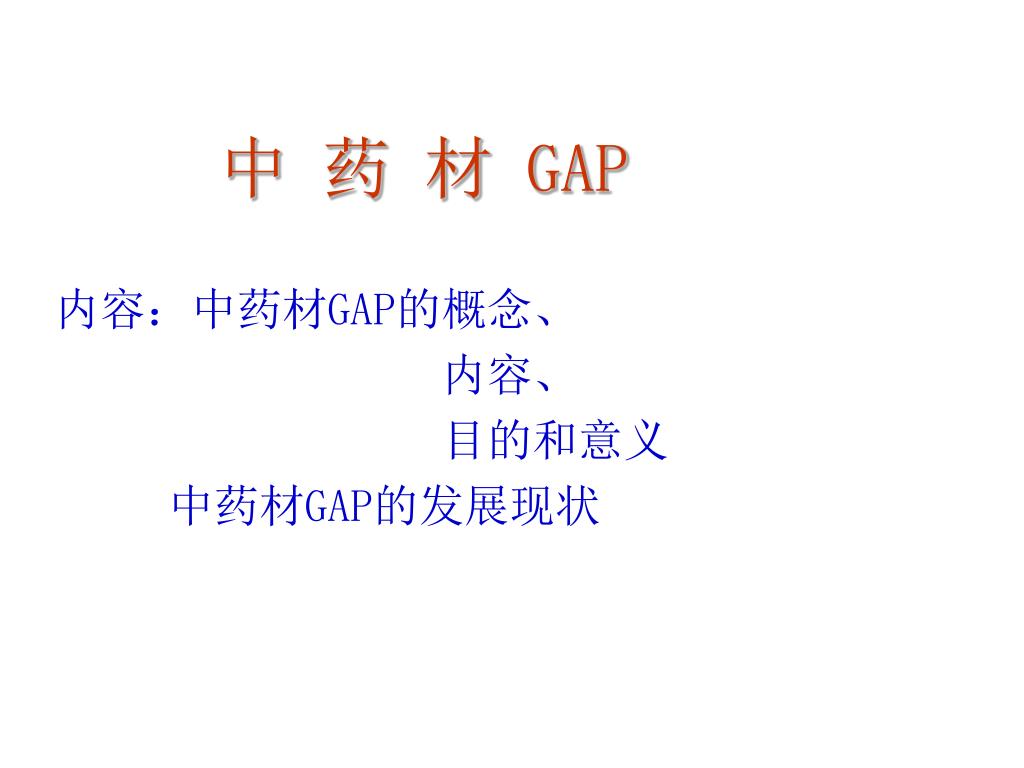 中 药 材 GAP

内容：中药材GAP的概念、
内容、
目的和意义
中药材GAP的发展现状